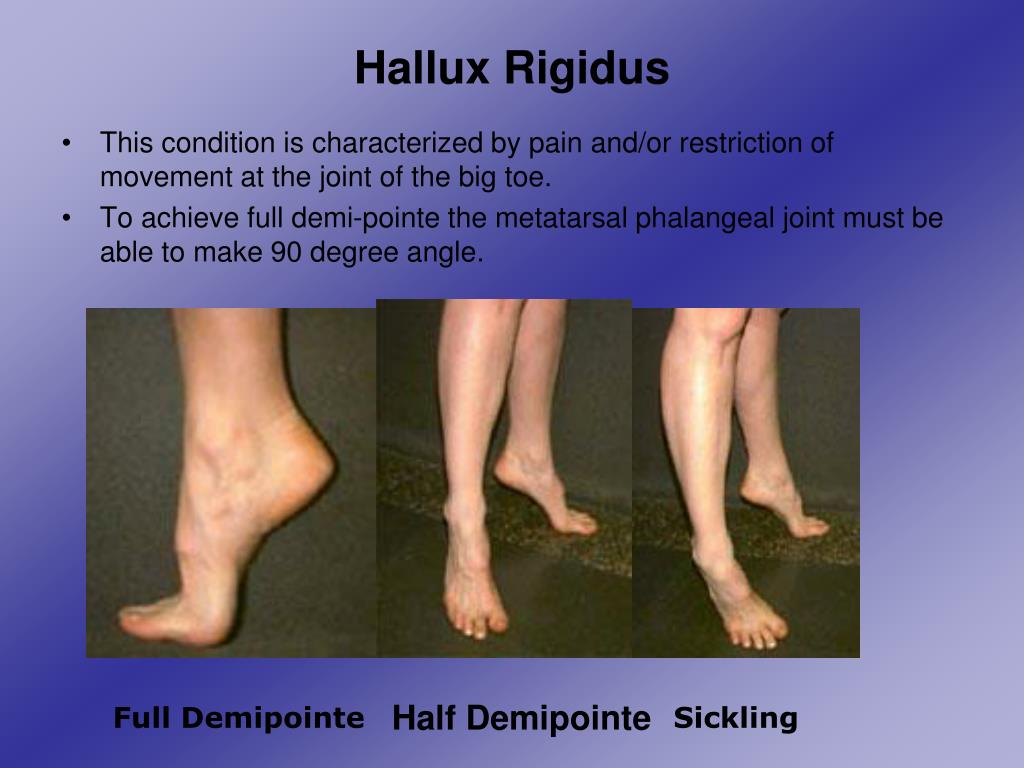 Hallux Rigidus

• This condition is characterized by pain and/or restriction of movement at the joint of the big toe.
• To achieve full demi-pointe the metatarsal phalangeal joint must be able to make 90 degree angle.

Full Demipointe Half Demipointe Sickling